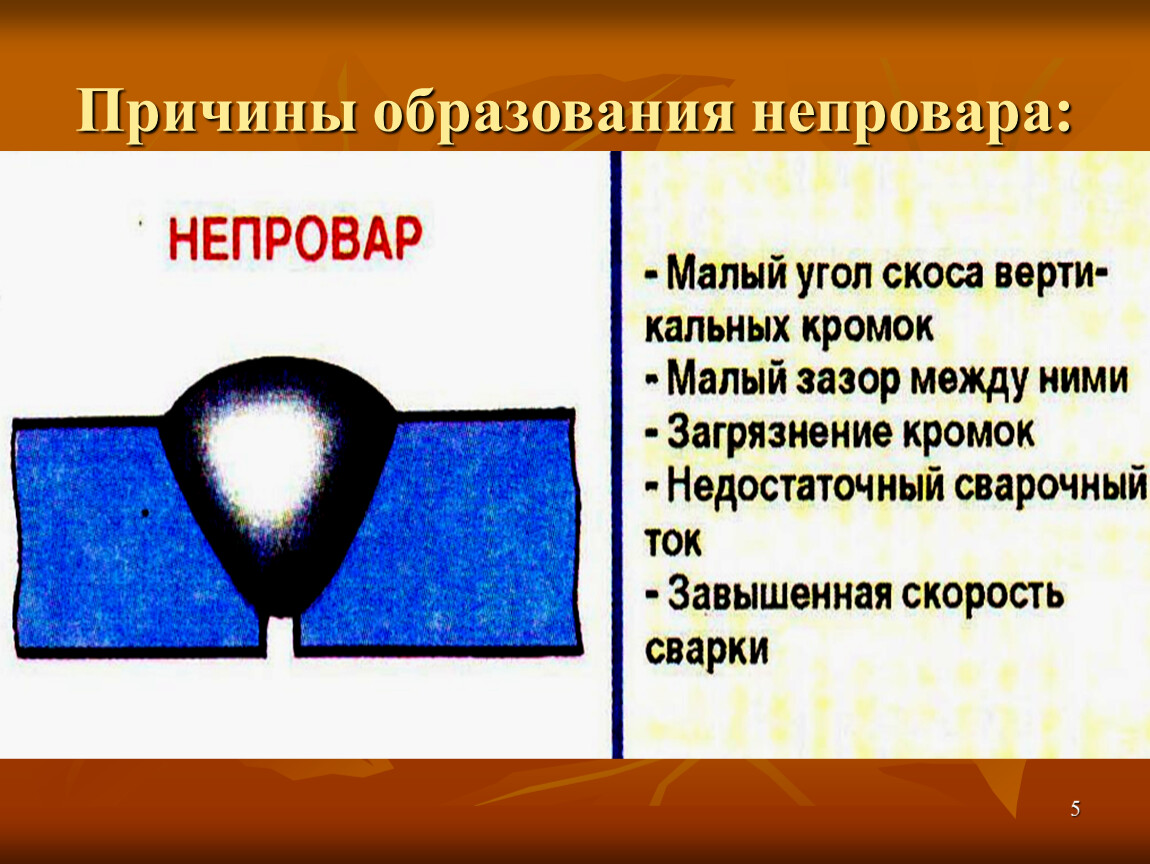 Причины образования непровара:

НЕПРОВАР

- Малый угол скоса вертикальных кромок
- Малый зазор между ними
- Загрязнение кромок
- Недостаточный сварочный ток
- Завышенная скорость сварки

5